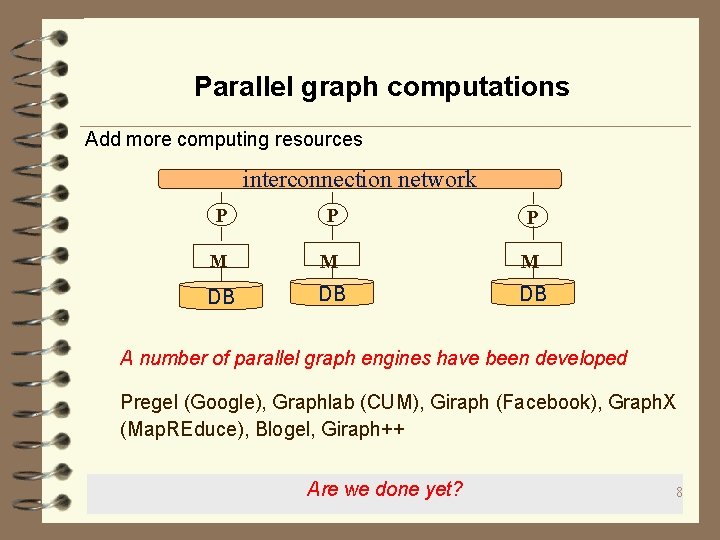 Parallel graph computations

Add more computing resources

interconnection network

P P P

M M M

DB DB DB

A number of parallel graph engines have been developed

Pregel (Google), Graphlab (CUM), Giraph (Facebook), GraphX (MapREduce), Blogel, Giraph++

Are we done yet?

8